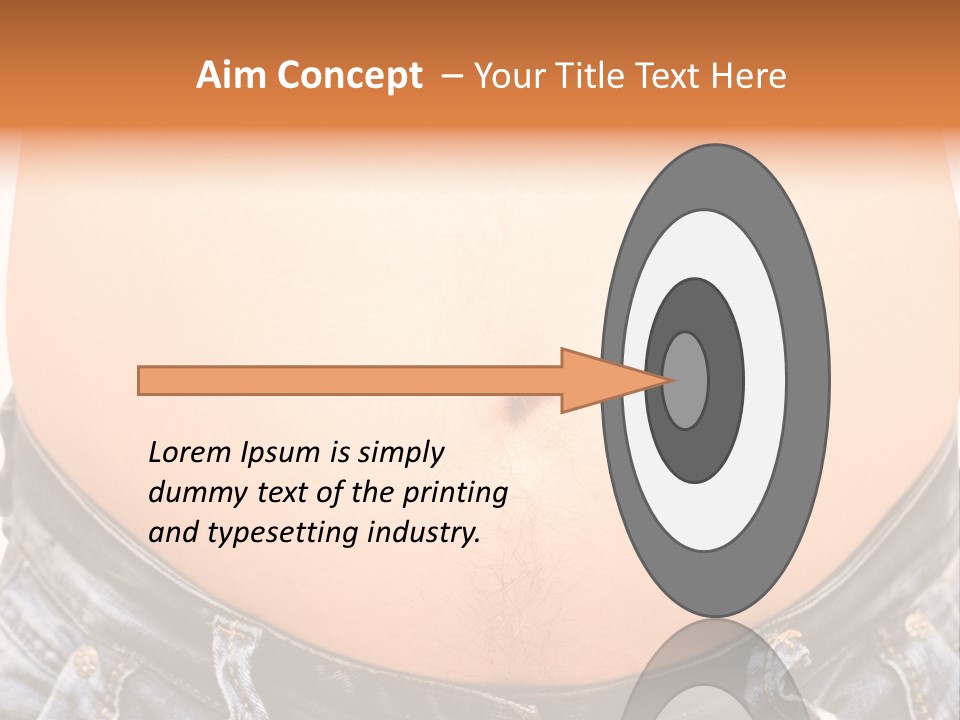 Aim Concept – Your Title Text Here

Lorem Ipsum is simply dummy text of the printing and typesetting industry.